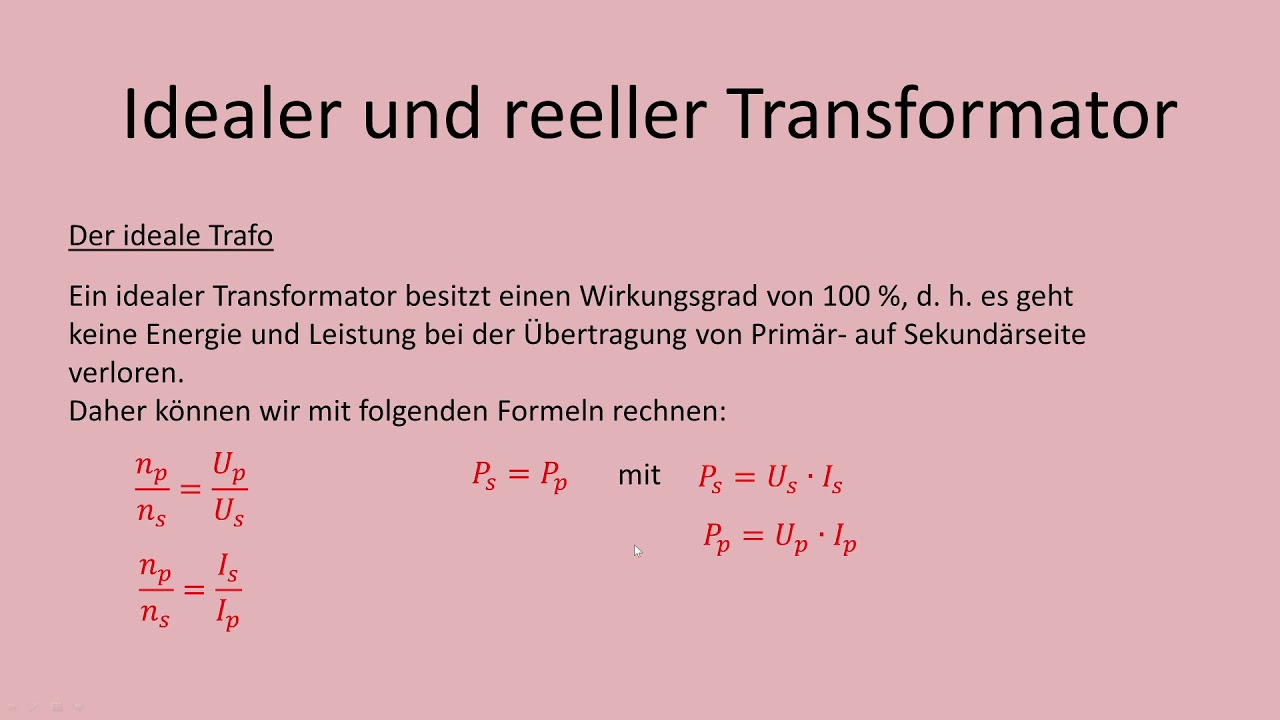 Idealer und reeller Transformator

Der ideale Trafo

Ein idealer Transformator besitzt einen Wirkungsgrad von 100 %, d. h. es geht keine Energie und Leistung bei der Übertragung von Primär- auf Sekundärseite verloren.
Daher können wir mit folgenden Formeln rechnen:

$\frac{n_p}{n_s} = \frac{U_p}{U_s}$

$\frac{n_p}{n_s} = \frac{I_s}{I_p}$

$P_s = P_p$ mit $P_s = U_s \cdot I_s$

$P_p = U_p \cdot I_p$